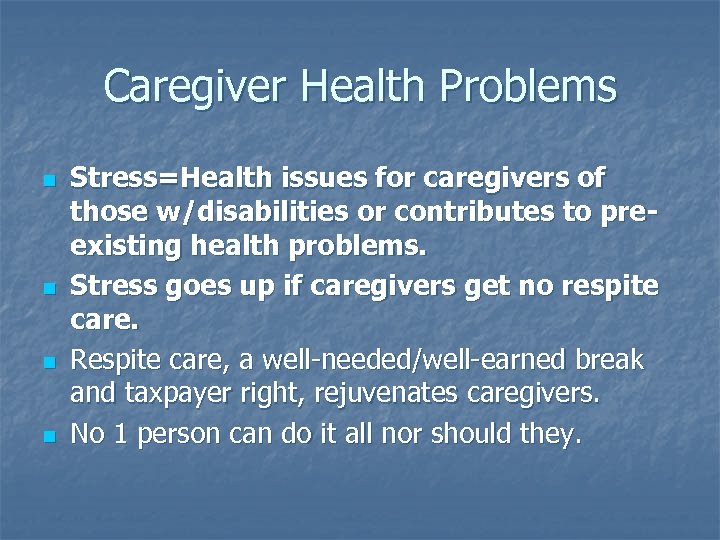 Caregiver Health Problems

- Stress=Health issues for caregivers of those w/disabilities or contributes to pre-existing health problems.
- Stress goes up if caregivers get no respite care.
- Respite care, a well-needed/well-earned break and taxpayer right, rejuvenates caregivers.
- No 1 person can do it all nor should they.